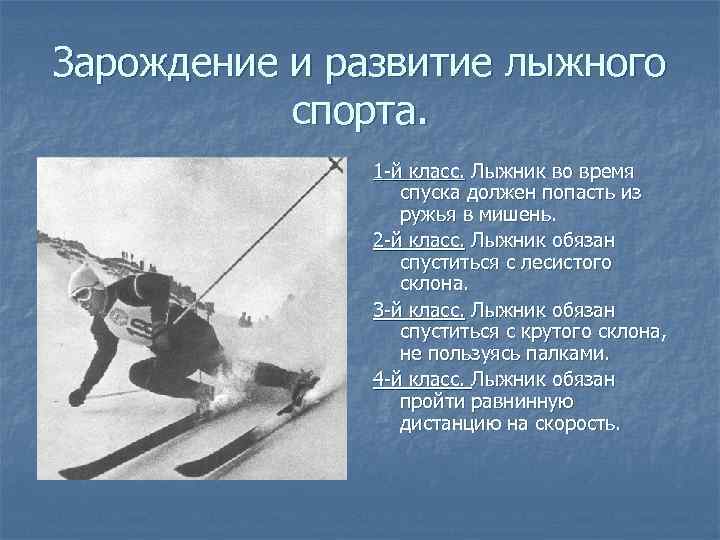 Зарождение и развитие лыжного спорта.

1-й класс. Лыжник во время спуска должен попасть из ружья в мишень.

2-й класс. Лыжник обязан спуститься с лесистого склона.

3-й класс. Лыжник обязан спуститься с крутого склона, не пользуясь палками.

4-й класс. Лыжник обязан пройти равнинную дистанцию на скорость.